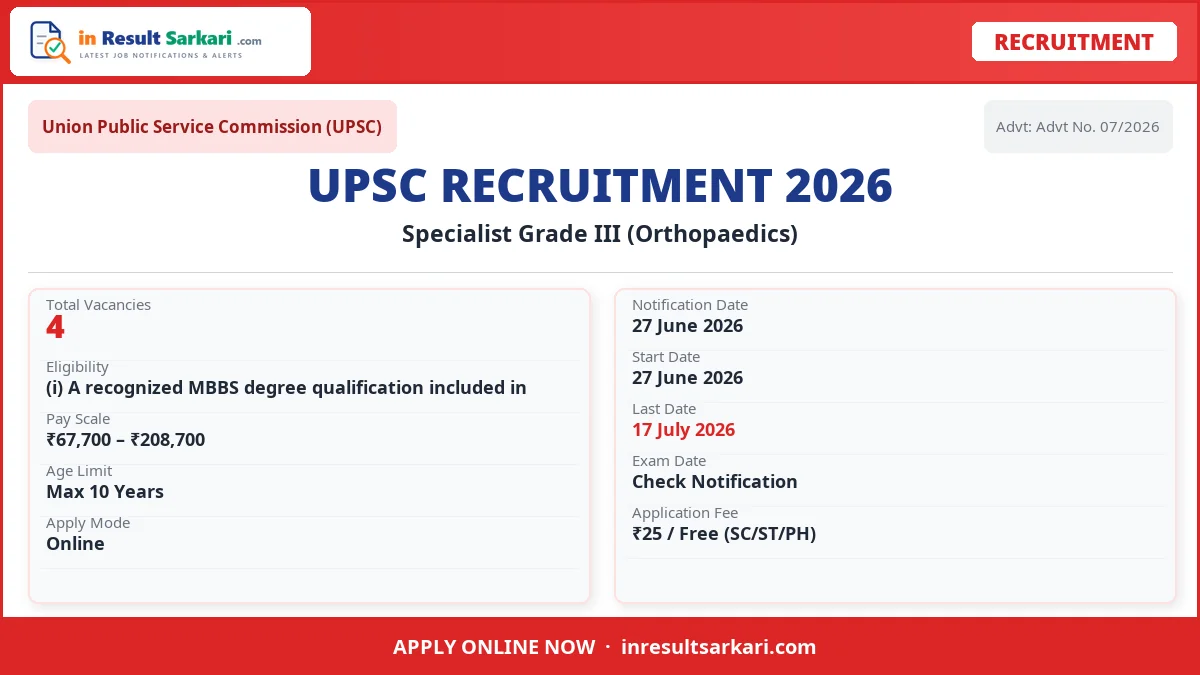 in Result Sarkari .com
LATEST JOB NOTIFICATIONS & ALERTS

RECRUITMENT

Union Public Service Commission (UPSC)

Advt: Advt No. 07/2026

UPSC RECRUITMENT 2026

Specialist Grade III (Orthopaedics)

Total Vacancies
4

Eligibility
(i) A recognized MBBS degree qualification included in

Pay Scale
₹67,700 – ₹208,700

Age Limit
Max 10 Years

Apply Mode
Online

Notification Date
27 June 2026

Start Date
27 June 2026

Last Date
17 July 2026

Exam Date
Check Notification

Application Fee
₹25 / Free (SC/ST/PH)

APPLY ONLINE NOW · inresultsarkari.com